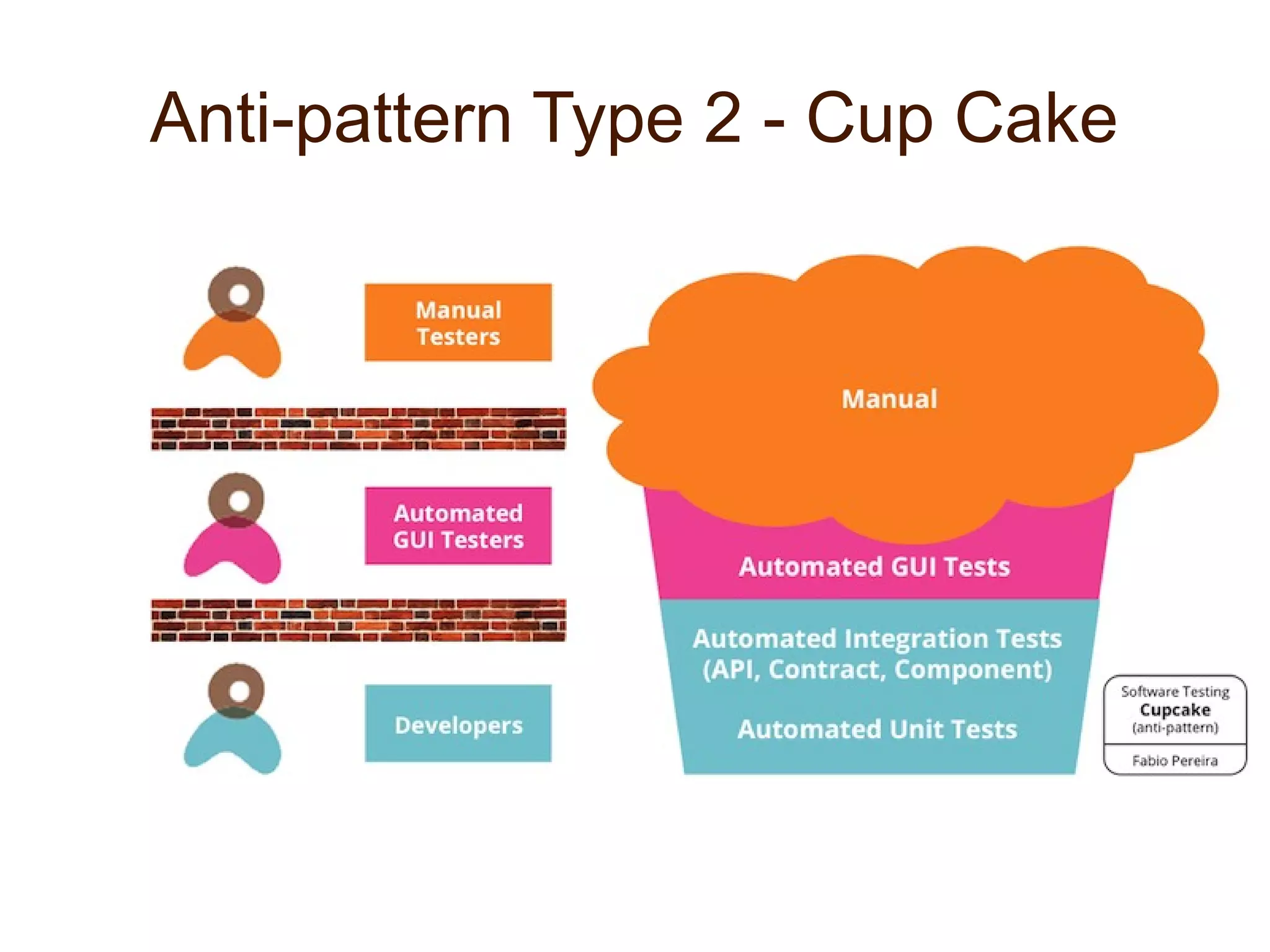 Anti-pattern Type 2 - Cup Cake

Manual Testers

Automated GUI Testers

Developers

Manual

Automated GUI Tests

Automated Integration Tests (API, Contract, Component)

Automated Unit Tests

Software Testing
Cupcake
(anti-pattern)

Fabio Pereira